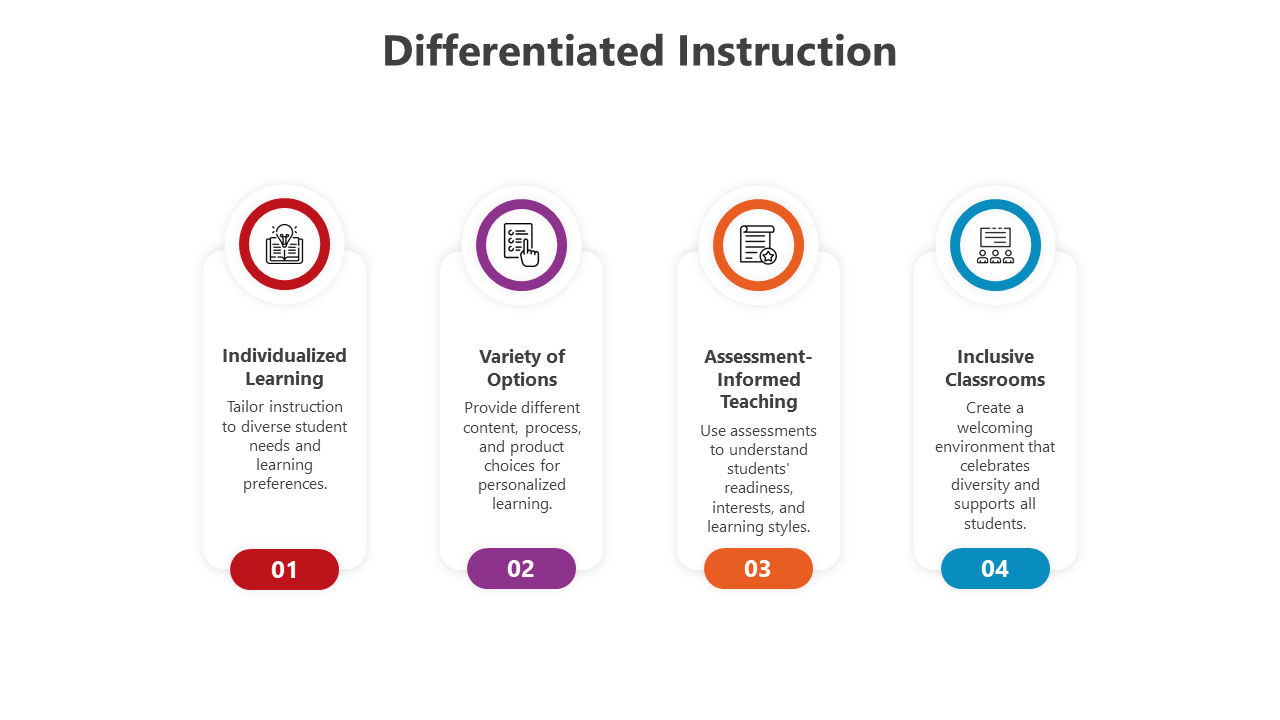 Differentiated Instruction

Individualized Learning

Tailor instruction to diverse student needs and learning preferences.

01

Variety of Options

Provide different content, process, and product choices for personalized learning.

02

Assessment-Informed Teaching

Use assessments to understand students' readiness, interests, and learning styles.

03

Inclusive Classrooms

Create a welcoming environment that celebrates diversity and supports all students.

04